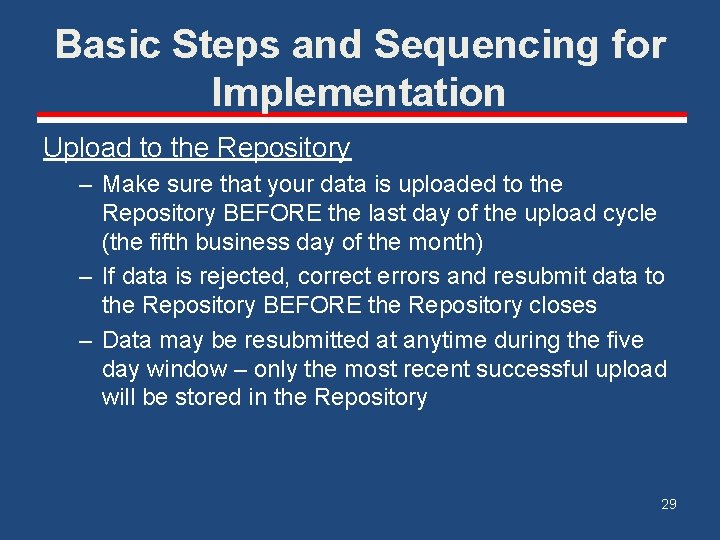 Basic Steps and Sequencing for Implementation

Upload to the Repository

– Make sure that your data is uploaded to the Repository BEFORE the last day of the upload cycle (the fifth business day of the month)

– If data is rejected, correct errors and resubmit data to the Repository BEFORE the Repository closes

– Data may be resubmitted at anytime during the five day window – only the most recent successful upload will be stored in the Repository

29